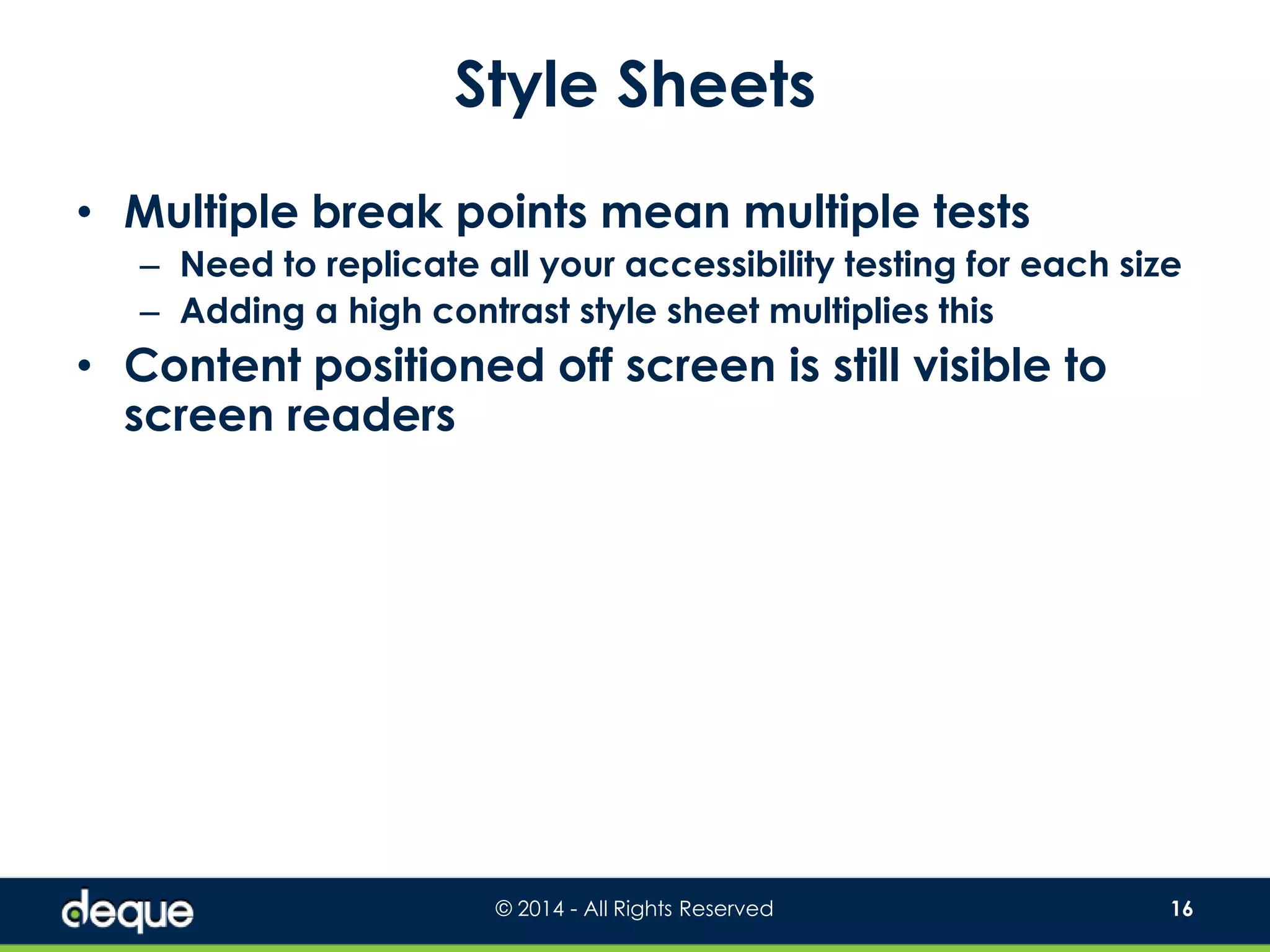 Style Sheets

• Multiple break points mean multiple tests
– Need to replicate all your accessibility testing for each size
– Adding a high contrast style sheet multiplies this
• Content positioned off screen is still visible to screen readers

deque
© 2014 - All Rights Reserved
16